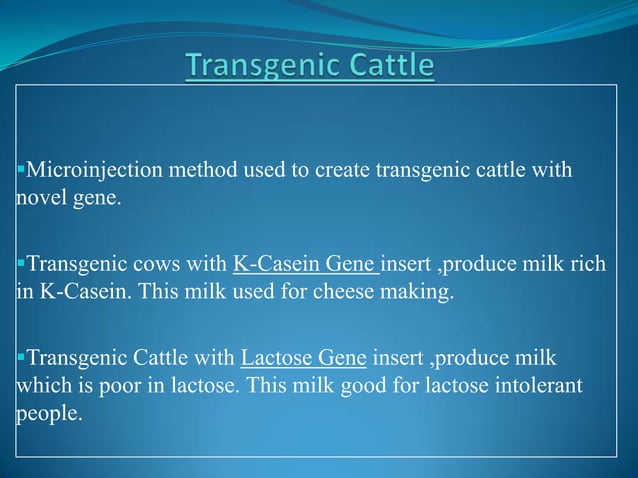 Transgenic Cattle

▪Microinjection method used to create transgenic cattle with novel gene.

▪Transgenic cows with K-Casein Gene insert ,produce milk rich in K-Casein. This milk used for cheese making.

▪Transgenic Cattle with Lactose Gene insert ,produce milk which is poor in lactose. This milk good for lactose intolerant people.